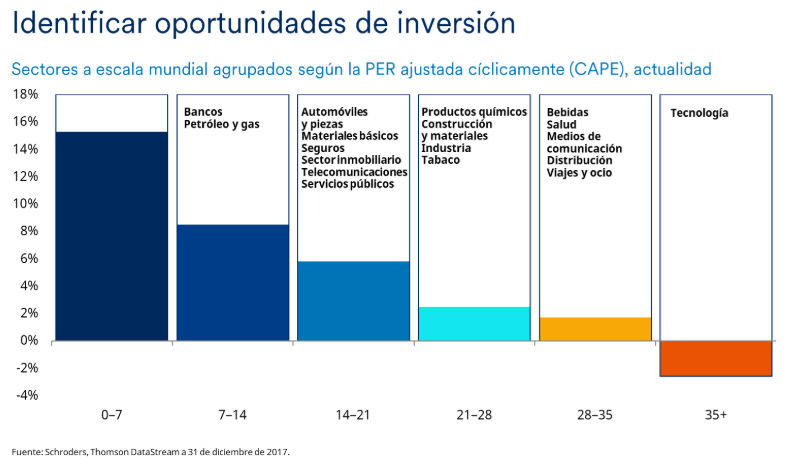 Identificar oportunidades de inversión

Sectores a escala mundial agrupados según la PER ajustada cíclicamente (CAPE), actualidad

18%
16%
14%
12%
10%
8%
6%
4%
2%
0%
-2%
-4%

Bancos
Petróleo y gas

Automóviles y piezas
Materiales básicos
Seguros
Sector inmobiliario
Telecomunicaciones
Servicios públicos

Productos químicos
Construcción y materiales
Industria
Tabaco

Bebidas
Salud
Medios de comunicación
Distribución
Viajes y ocio

Tecnología

0–7
7–14
14–21
21–28
28–35
35+

Fuente: Schroders, Thomson DataStream a 31 de diciembre de 2017.